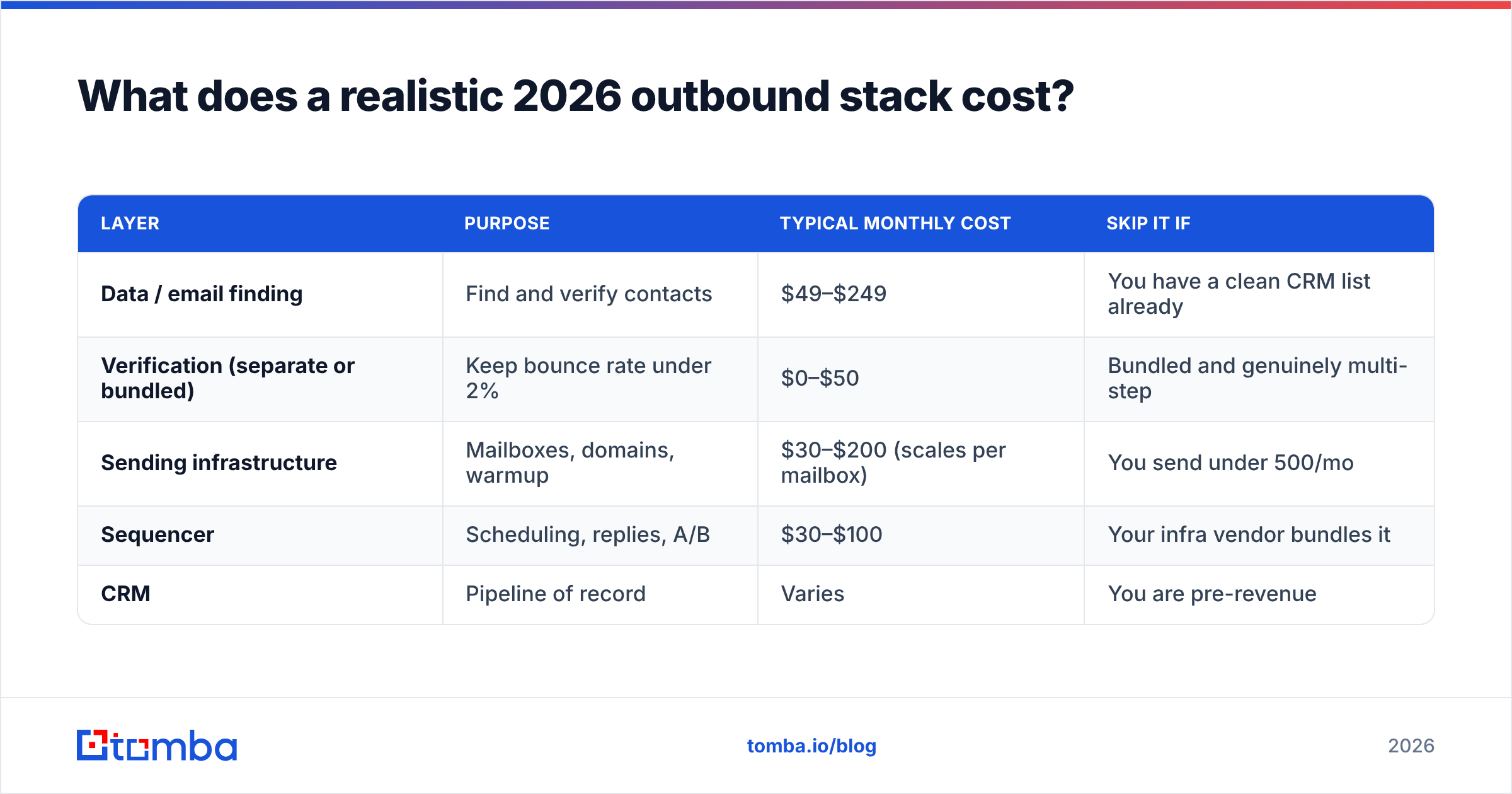 What does a realistic 2026 outbound stack cost?

| LAYER | PURPOSE | TYPICAL MONTHLY COST | SKIP IT IF |
|---|---|---|---|
| Data / email finding | Find and verify contacts | \$49–\$249 | You have a clean CRM list already |
| Verification (separate or bundled) | Keep bounce rate under 2% | \$0–\$50 | Bundled and genuinely multi-step |
| Sending infrastructure | Mailboxes, domains, warmup | \$30–\$200 (scales per mailbox) | You send under 500/mo |
| Sequencer | Scheduling, replies, A/B | \$30–\$100 | Your infra vendor bundles it |
| CRM | Pipeline of record | Varies | You are pre-revenue |

tomba

tomba.io/blog

2026